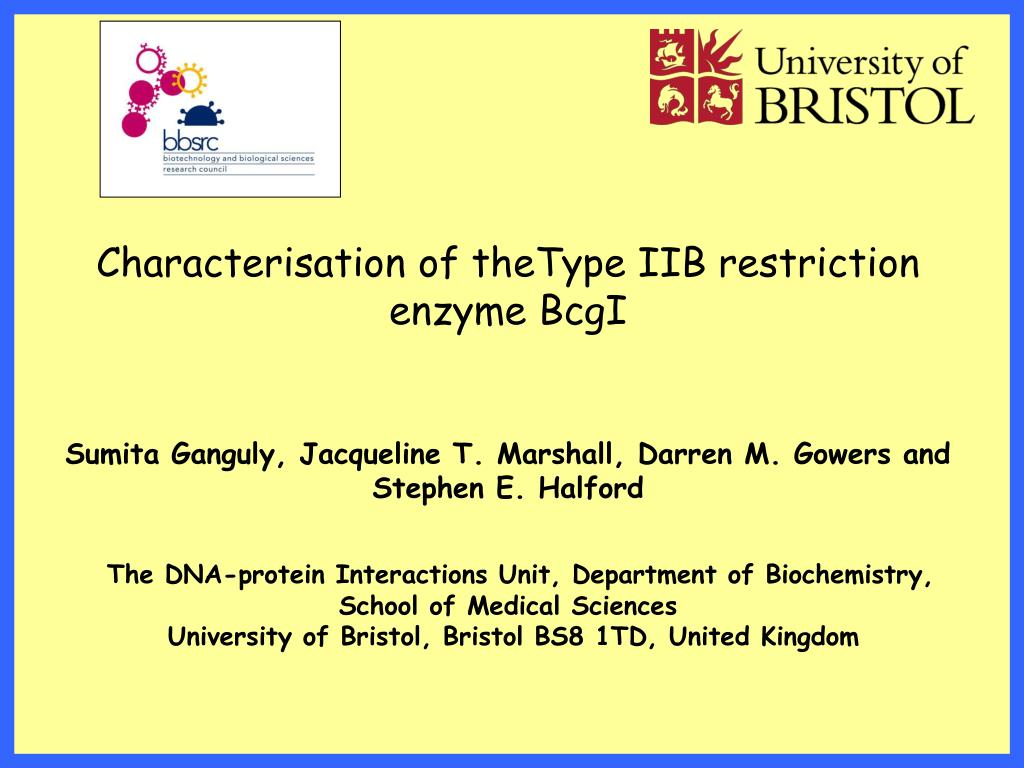 bbsrc
biotechnology and biological sciences research council

University of BRISTOL

Characterisation of theType IIB restriction enzyme BcgI

Sumita Ganguly, Jacqueline T. Marshall, Darren M. Gowers and Stephen E. Halford

The DNA-protein Interactions Unit, Department of Biochemistry, School of Medical Sciences
University of Bristol, Bristol BS8 1TD, United Kingdom